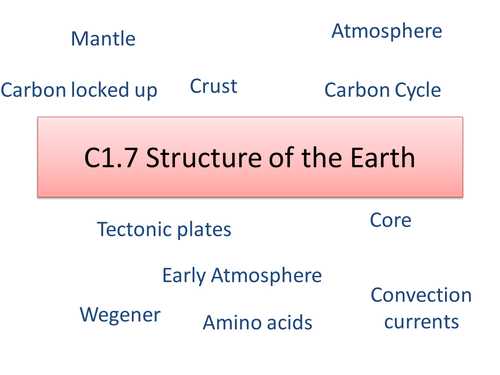 Mantle

Atmosphere

Carbon locked up

Crust

Carbon Cycle

C1.7 Structure of the Earth

Tectonic plates

Core

Early Atmosphere

Wegener

Amino acids

Convection currents